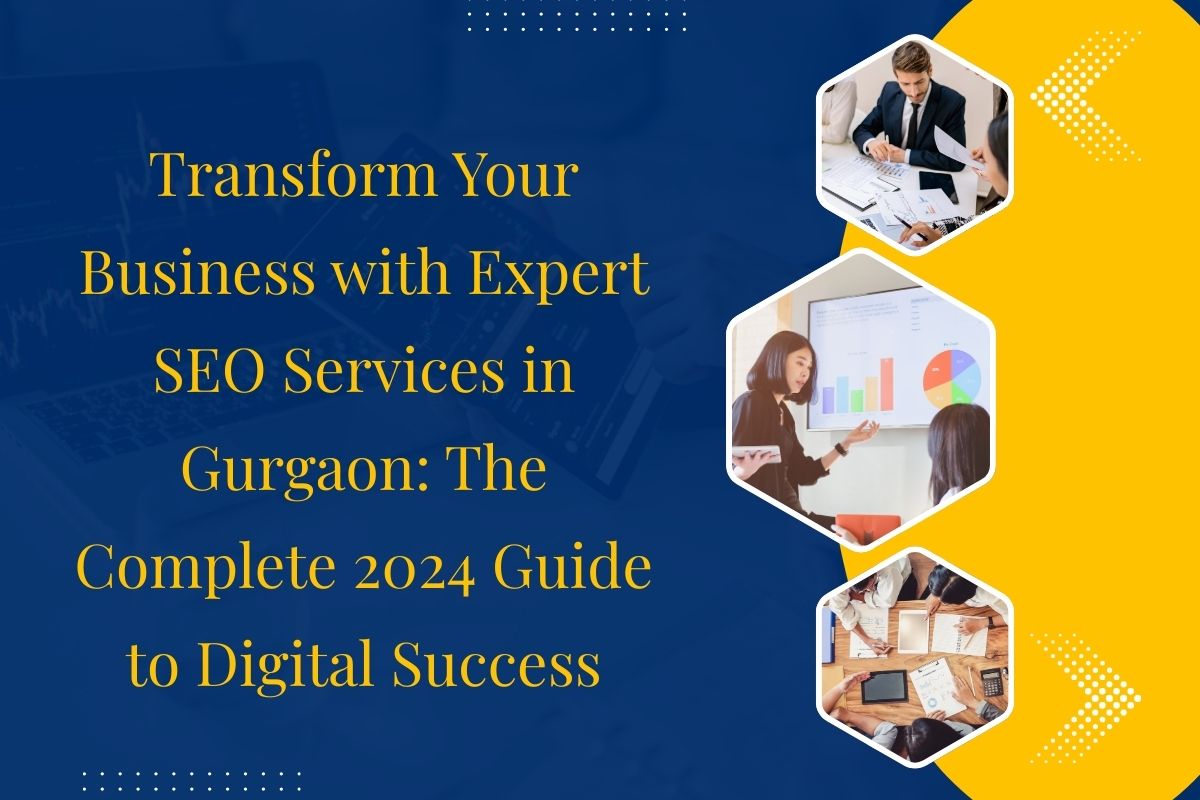 Transform Your Business with Expert SEO Services in Gurgaon: The Complete 2024 Guide to Digital Success